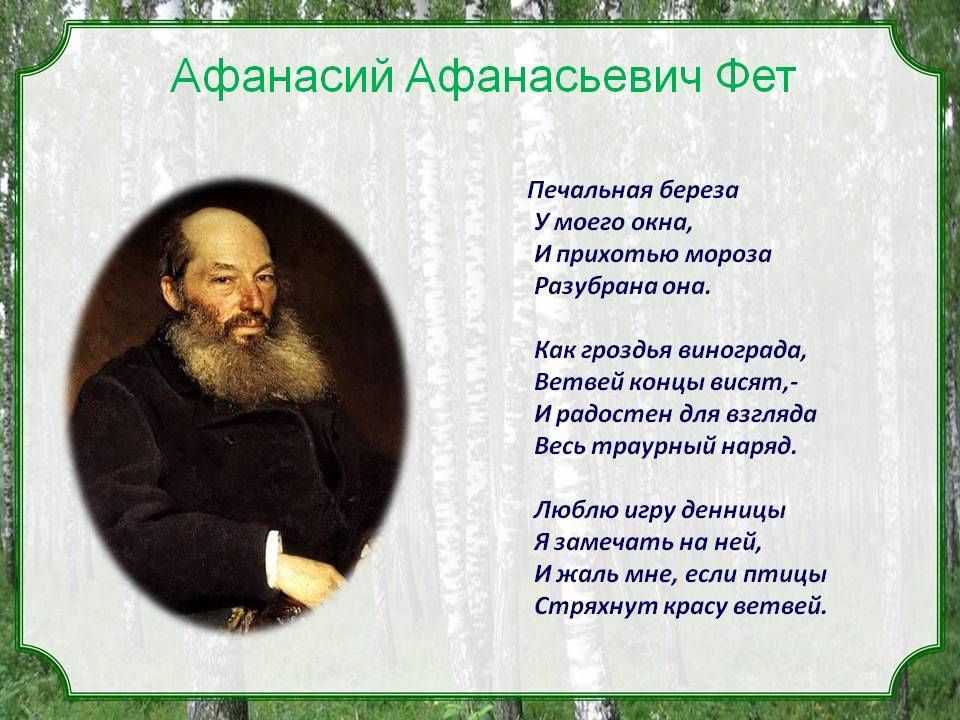 Афанасий Афанасьевич Фет

Печальная береза
У моего окна,
И прихотью мороза
Разубрана она.

Как гроздья винограда,
Ветвей концы висят,-
И радостен для взгляда
Весь траурный наряд.

Люблю игру денницы
Я замечать на ней,
И жаль мне, если птицы
Стряхнут красу ветвей.